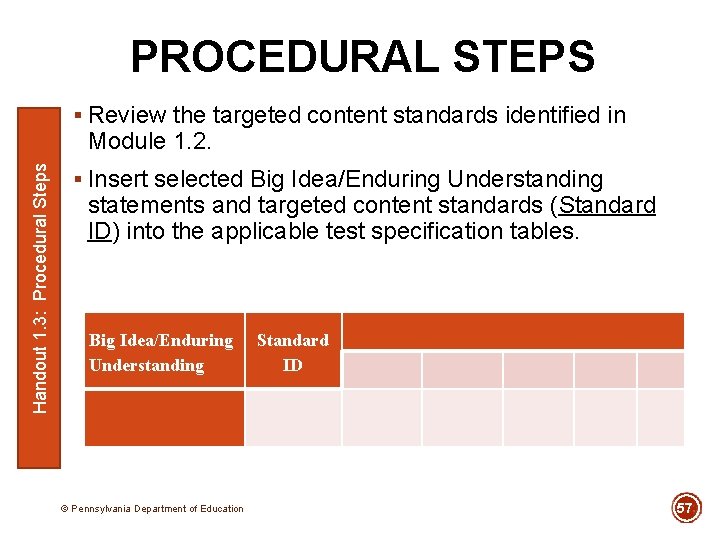 PROCEDURAL STEPS

Handout 1.3: Procedural Steps

▪ Review the targeted content standards identified in Module 1.2.

▪ Insert selected Big Idea/Enduring Understanding statements and targeted content standards (Standard ID) into the applicable test specification tables.

| Big Idea/Enduring Understanding | Standard ID | | | | | |
|---|---|---|---|---|---|---|
| | | | | | | |

© Pennsylvania Department of Education

57